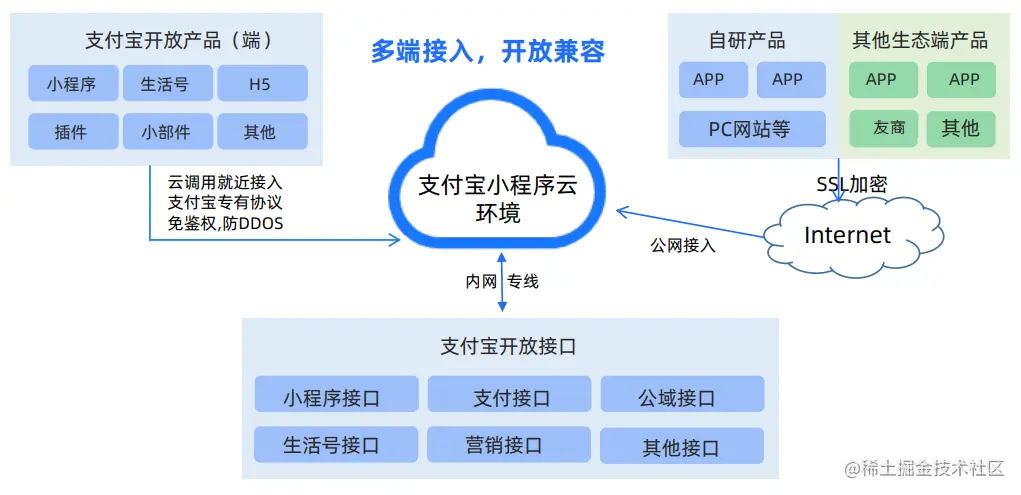 支付宝开放产品（端）

小程序
生活号
H5
插件
小部件
其他

多端接入，开放兼容

自研产品
APP
APP
PC网站等

其他生态端产品
APP
APP
友商
其他

云调用就近接入
支付宝专有协议
免鉴权,防DDOS

支付宝小程序云环境

SSL加密

Internet

公网接入

内网 专线

支付宝开放接口

小程序接口
支付接口
公域接口
生活号接口
营销接口
其他接口

@稀土掘金技术社区